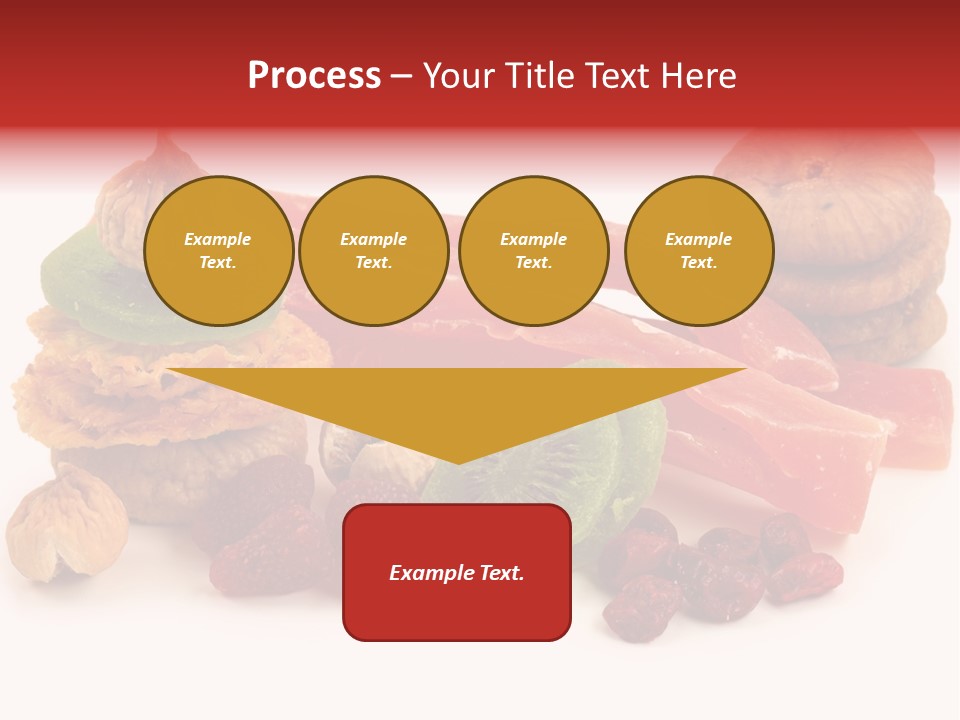 Process – Your Title Text Here

Example Text.

Example Text.

Example Text.

Example Text.

Example Text.